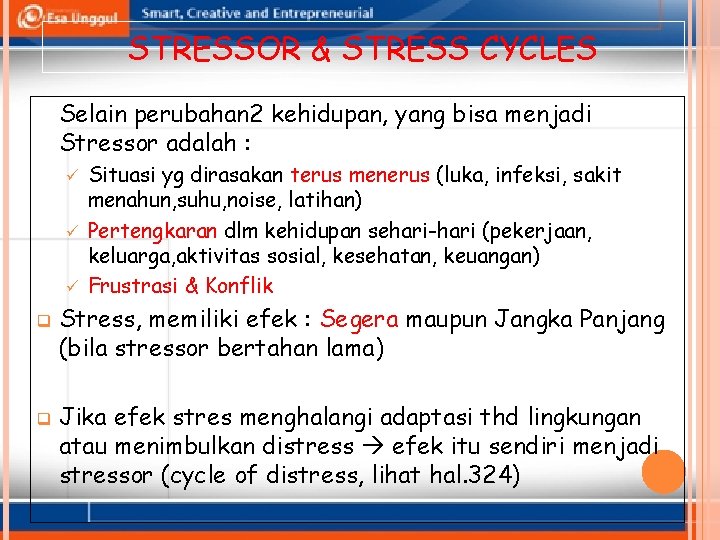 Esa Unggul
Smart, Creative and Entrepreneurial

STRESSOR & STRESS CYCLES

Selain perubahan2 kehidupan, yang bisa menjadi Stressor adalah :

✓ Situasi yg dirasakan terus menerus (luka, infeksi, sakit menahun,suhu,noise, latihan)
✓ Pertengkaran dlm kehidupan sehari-hari (pekerjaan, keluarga,aktivitas sosial, kesehatan, keuangan)
✓ Frustrasi & Konflik

❑ Stress, memiliki efek : Segera maupun Jangka Panjang (bila stressor bertahan lama)

❑ Jika efek stres menghalangi adaptasi thd lingkungan atau menimbulkan distress → efek itu sendiri menjadi stressor (cycle of distress, lihat hal.324)